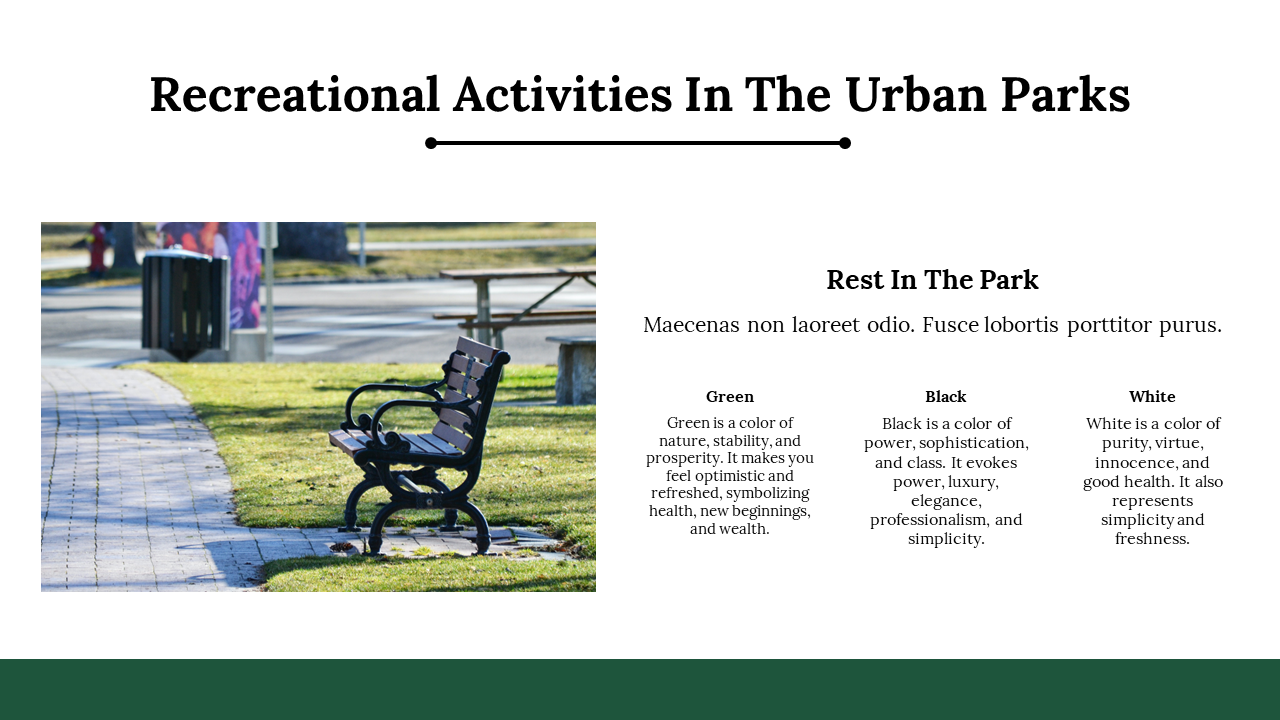 Recreational Activities In The Urban Parks

Rest In The Park

Maecenas non laoreet odio. Fusce lobortis porttitor purus.

Green

Green is a color of nature, stability, and prosperity. It makes you feel optimistic and refreshed, symbolizing health, new beginnings, and wealth.

Black

Black is a color of power, sophistication, and class. It evokes power, luxury, elegance, professionalism, and simplicity.

White

White is a color of purity, virtue, innocence, and good health. It also represents simplicity and freshness.